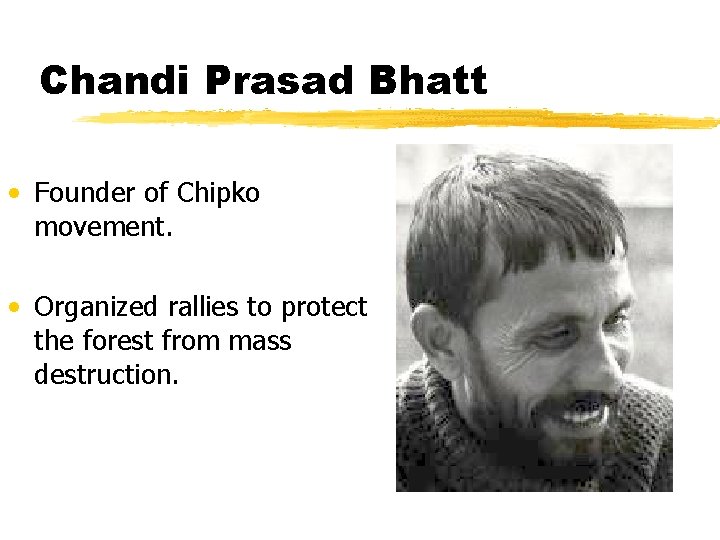 Chandi Prasad Bhatt

• Founder of Chipko movement.

• Organized rallies to protect the forest from mass destruction.